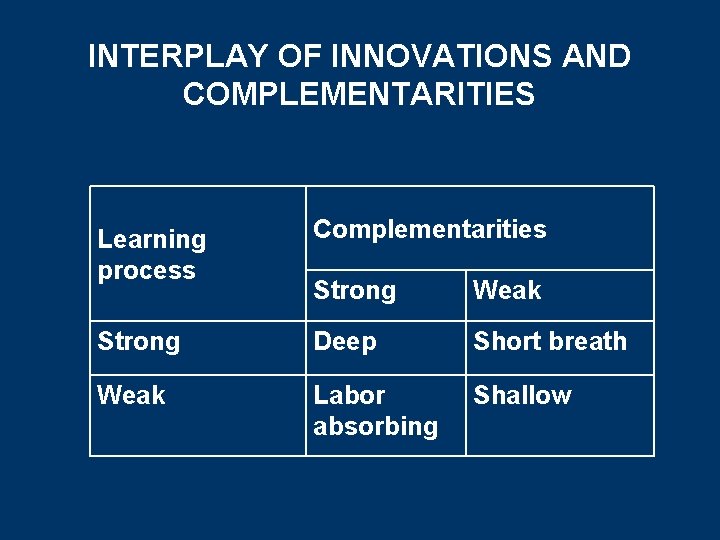 INTERPLAY OF INNOVATIONS AND COMPLEMENTARITIES

| Learning process | Complementarities | |
|---|---|---|
| | Strong | Weak |
| Strong | Deep | Short breath |
| Weak | Labor absorbing | Shallow |